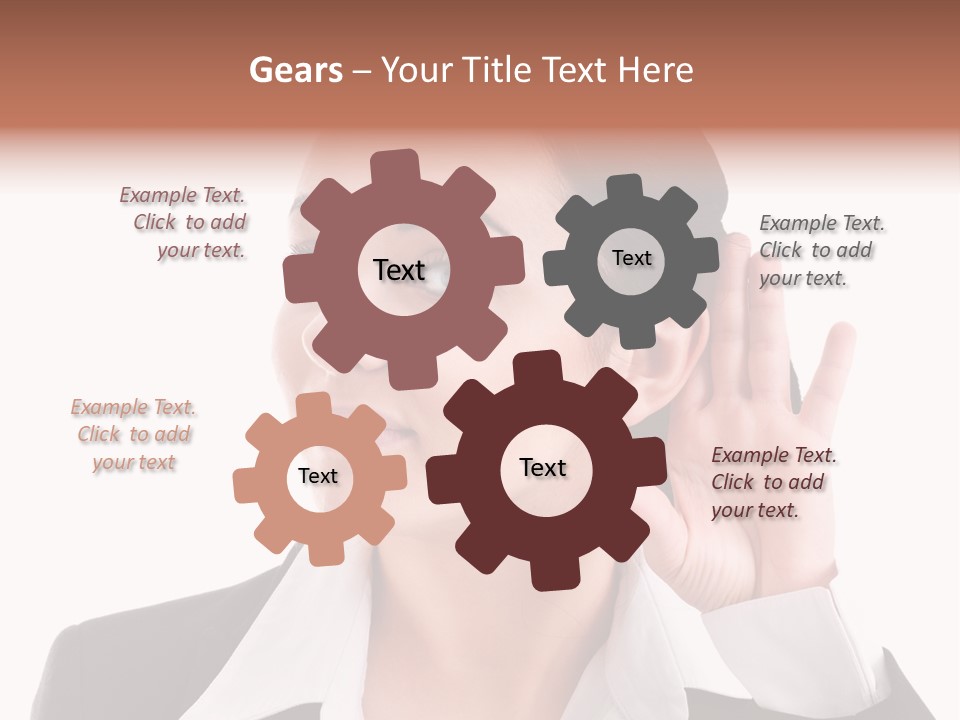 Gears – Your Title Text Here

Example Text. Click to add your text.

Text

Text

Example Text. Click to add your text.

Example Text. Click to add your text

Text

Text

Example Text. Click to add your text.